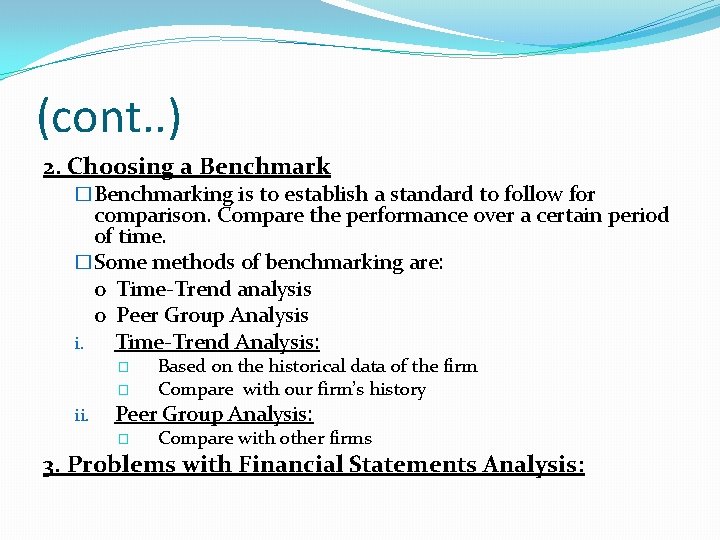 (cont..)

2. Choosing a Benchmark

□ Benchmarking is to establish a standard to follow for comparison. Compare the performance over a certain period of time.

□ Some methods of benchmarking are:

o Time-Trend analysis

o Peer Group Analysis

i. Time-Trend Analysis:

□ Based on the historical data of the firm

□ Compare with our firm's history

ii. Peer Group Analysis:

□ Compare with other firms

3. Problems with Financial Statements Analysis: